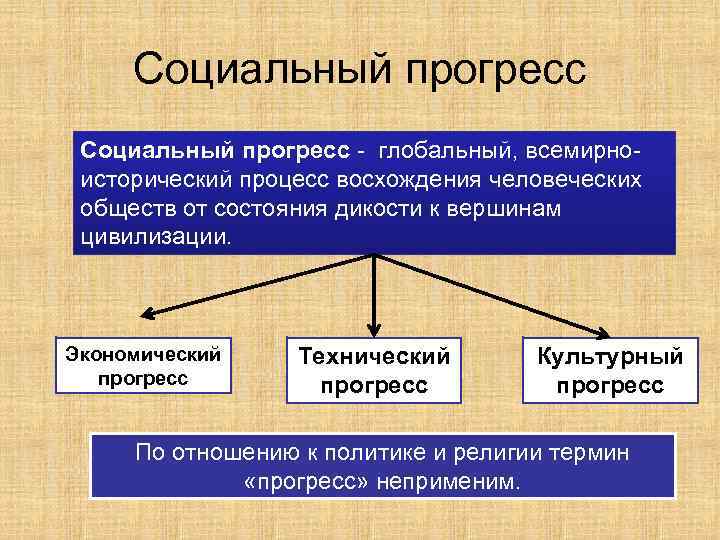 Социальный прогресс

Социальный прогресс - глобальный, всемирно-исторический процесс восхождения человеческих обществ от состояния дикости к вершинам цивилизации.

Экономический прогресс

Технический прогресс

Культурный прогресс

По отношению к политике и религии термин «прогресс» неприменим.